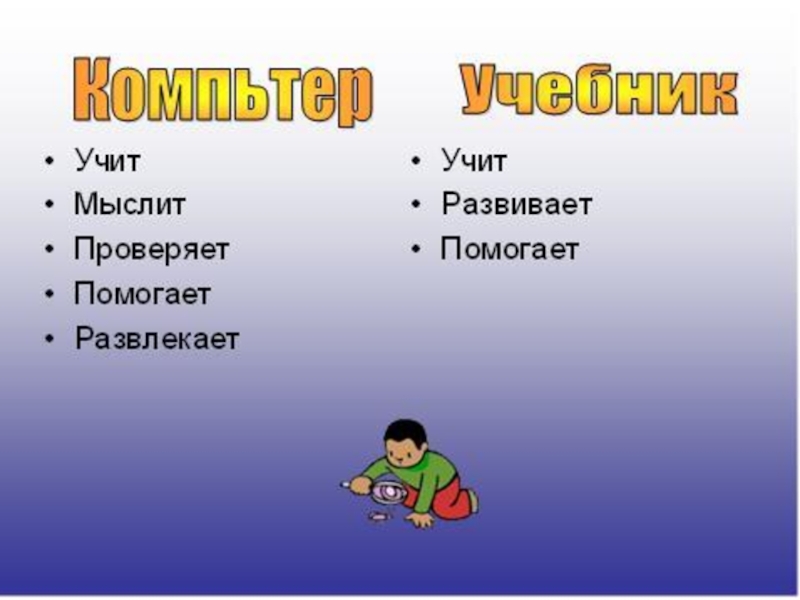 Компьтер

• Учит
• Мыслит
• Проверяет
• Помогает
• Развлекает

Учебник

• Учит
• Развивает
• Помогает